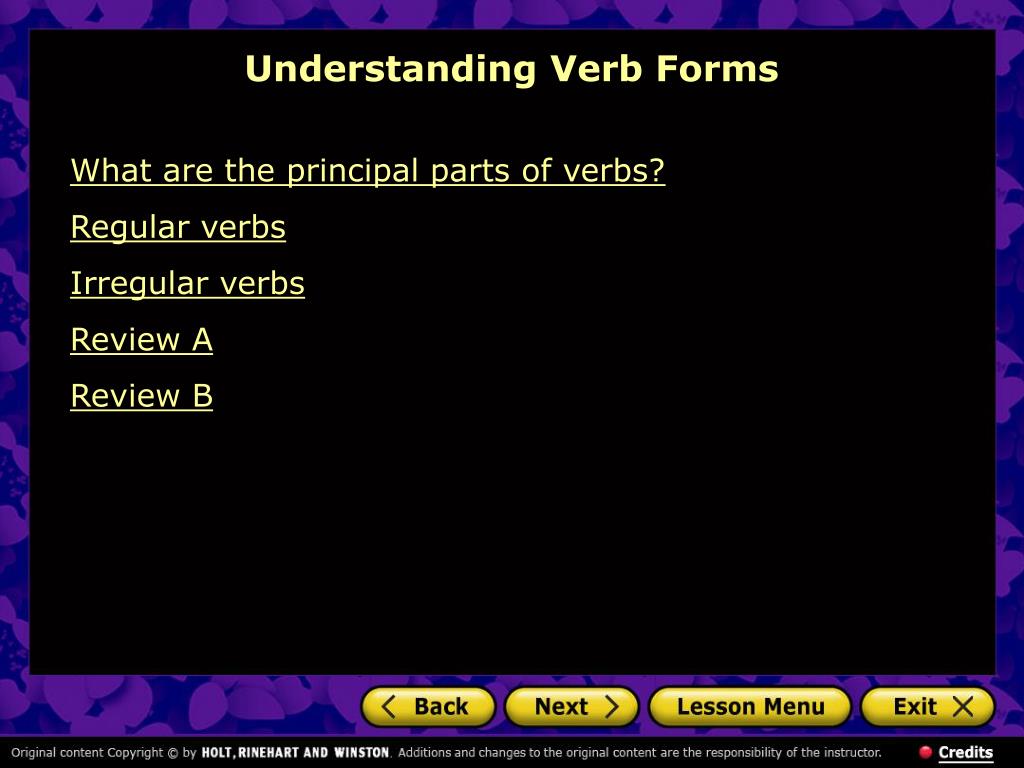 Understanding Verb Forms

What are the principal parts of verbs?

Regular verbs

Irregular verbs

Review A

Review B

Back Next Lesson Menu Exit

Original content Copyright © by HOLT, RINEHART AND WINSTON. Additions and changes to the original content are the responsibility of the instructor.

Credits